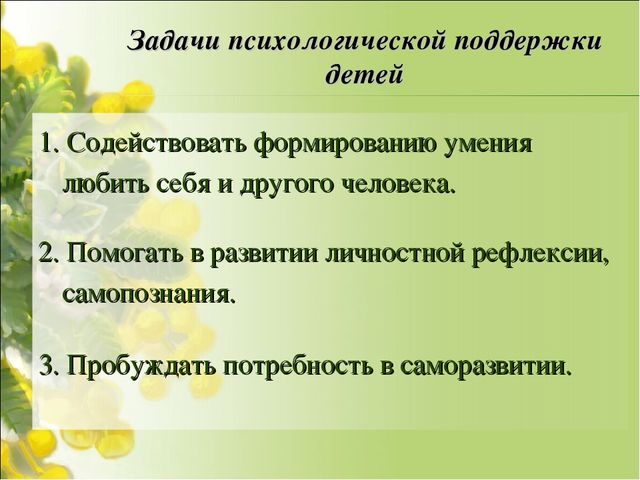 Задачи психологической поддержки детей

1. Содействовать формированию умения любить себя и другого человека.

2. Помогать в развитии личностной рефлексии, самопознания.

3. Пробуждать потребность в саморазвитии.